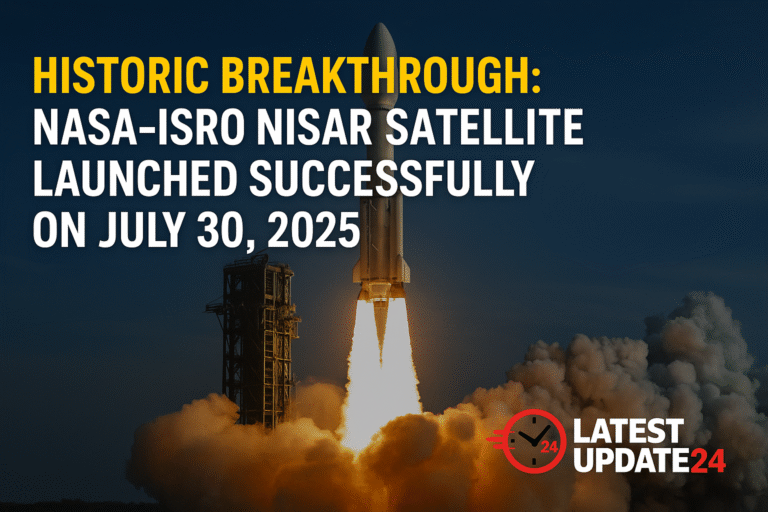 HISTORIC BREAKTHROUGH:
NASA-ISRO NISAR SATELLITE LAUNCHED SUCCESSFULLY ON JULY 30, 2025

24
LATEST
UPDATE24